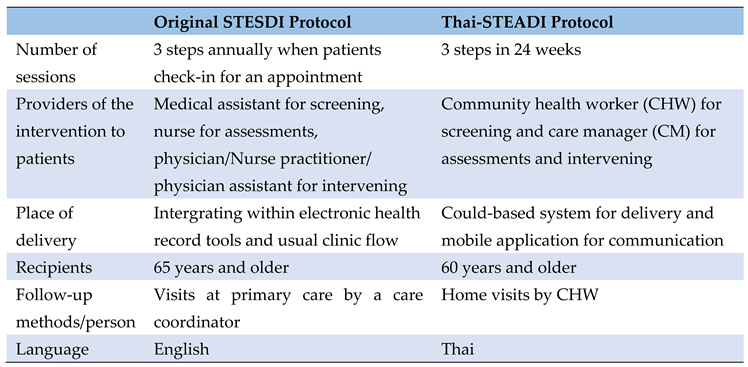 | | Original STESDI Protocol | Thai-STEADI Protocol |
|---|---|---|
| Number of sessions | 3 steps annually when patients check-in for an appointment | 3 steps in 24 weeks |
| Providers of the intervention to patients | Medical assistant for screening, nurse for assessments, physician/Nurse practitioner/ physician assistant for intervening | Community health worker (CHW) for screening and care manager (CM) for assessments and intervening |
| Place of delivery | Intergrating within electronic health record tools and usual clinic flow | Could-based system for delivery and mobile application for communication |
| Recipients | 65 years and older | 60 years and older |
| Follow-up methods/person | Visits at primary care by a care coordinator | Home visits by CHW |
| Language | English | Thai |